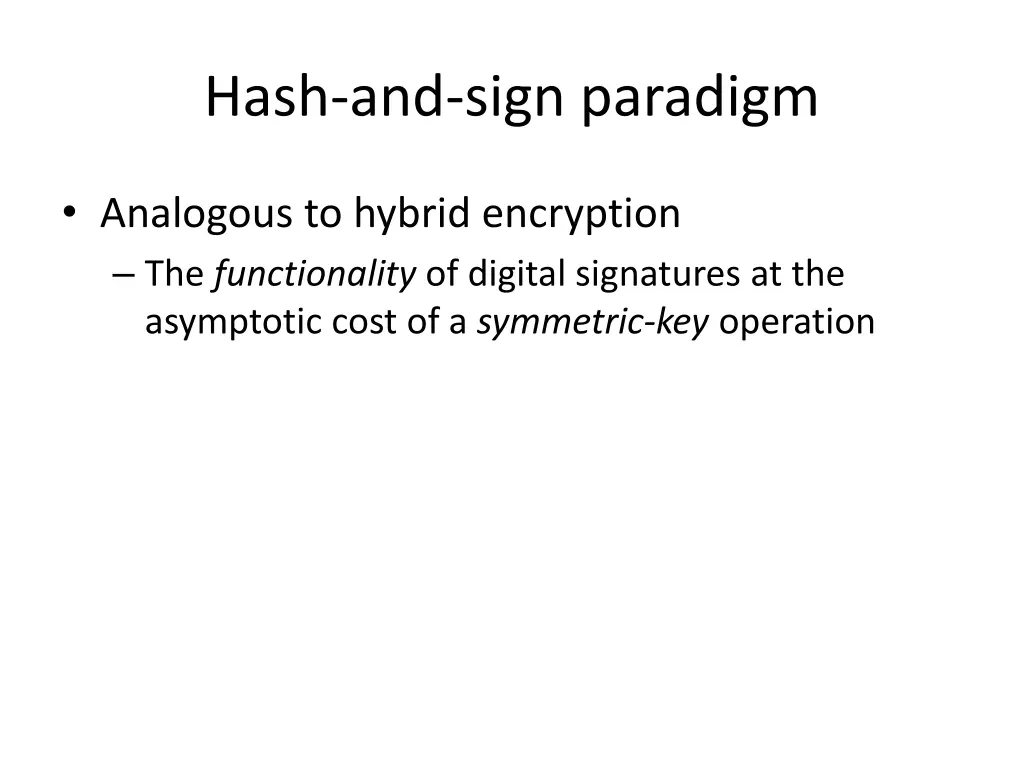 Hash-and-sign paradigm

• Analogous to hybrid encryption
– The functionality of digital signatures at the asymptotic cost of a symmetric-key operation